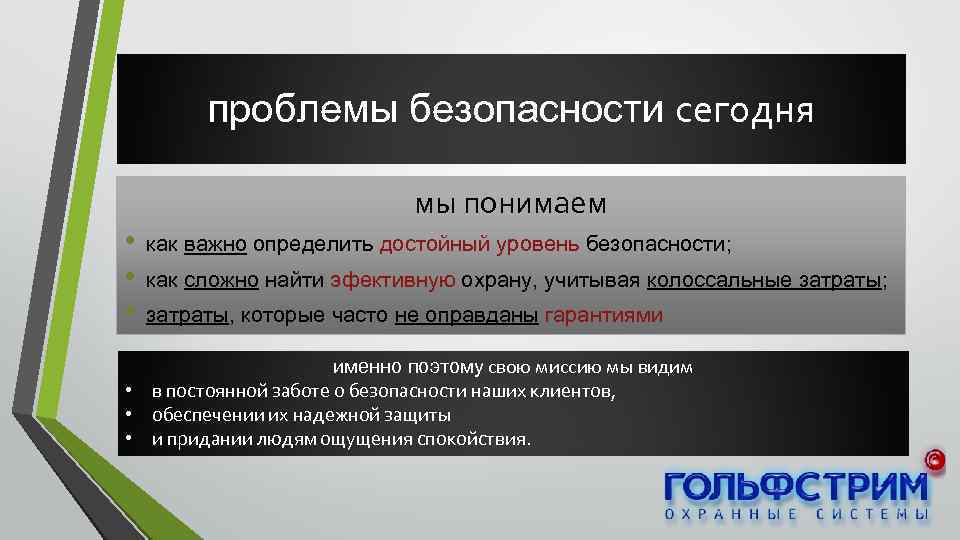 проблемы безопасности сегодня

мы понимаем

• как важно определить достойный уровень безопасности;
• как сложно найти эфективную охрану, учитывая колоссальные затраты;
• затраты, которые часто не оправданы гарантиями

именно поэтому свою миссию мы видим
• в постоянной заботе о безопасности наших клиентов,
• обеспечении их надежной защиты
• и придании людям ощущения спокойствия.

ГОЛЬФСТРИМ
ОХРАННЫЕ СИСТЕМЫ